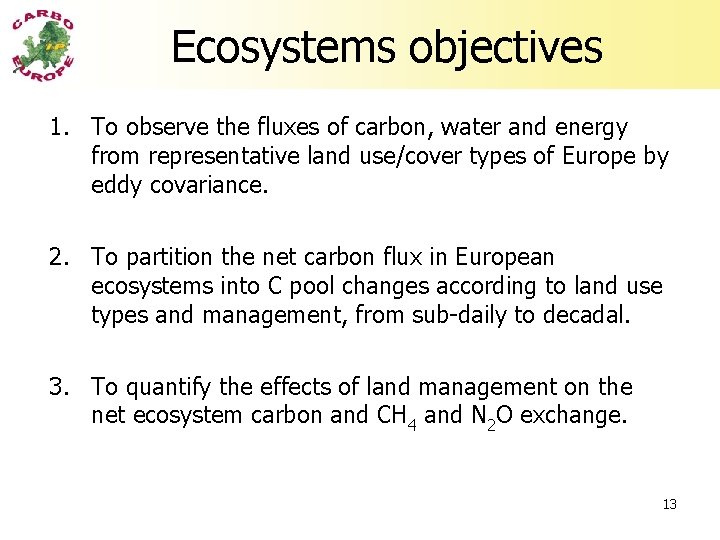 CARBO IP EUROPE

Ecosystems objectives

1. To observe the fluxes of carbon, water and energy from representative land use/cover types of Europe by eddy covariance.

2. To partition the net carbon flux in European ecosystems into C pool changes according to land use types and management, from sub-daily to decadal.

3. To quantify the effects of land management on the net ecosystem carbon and $CH_4$ and $N_2O$ exchange.

13